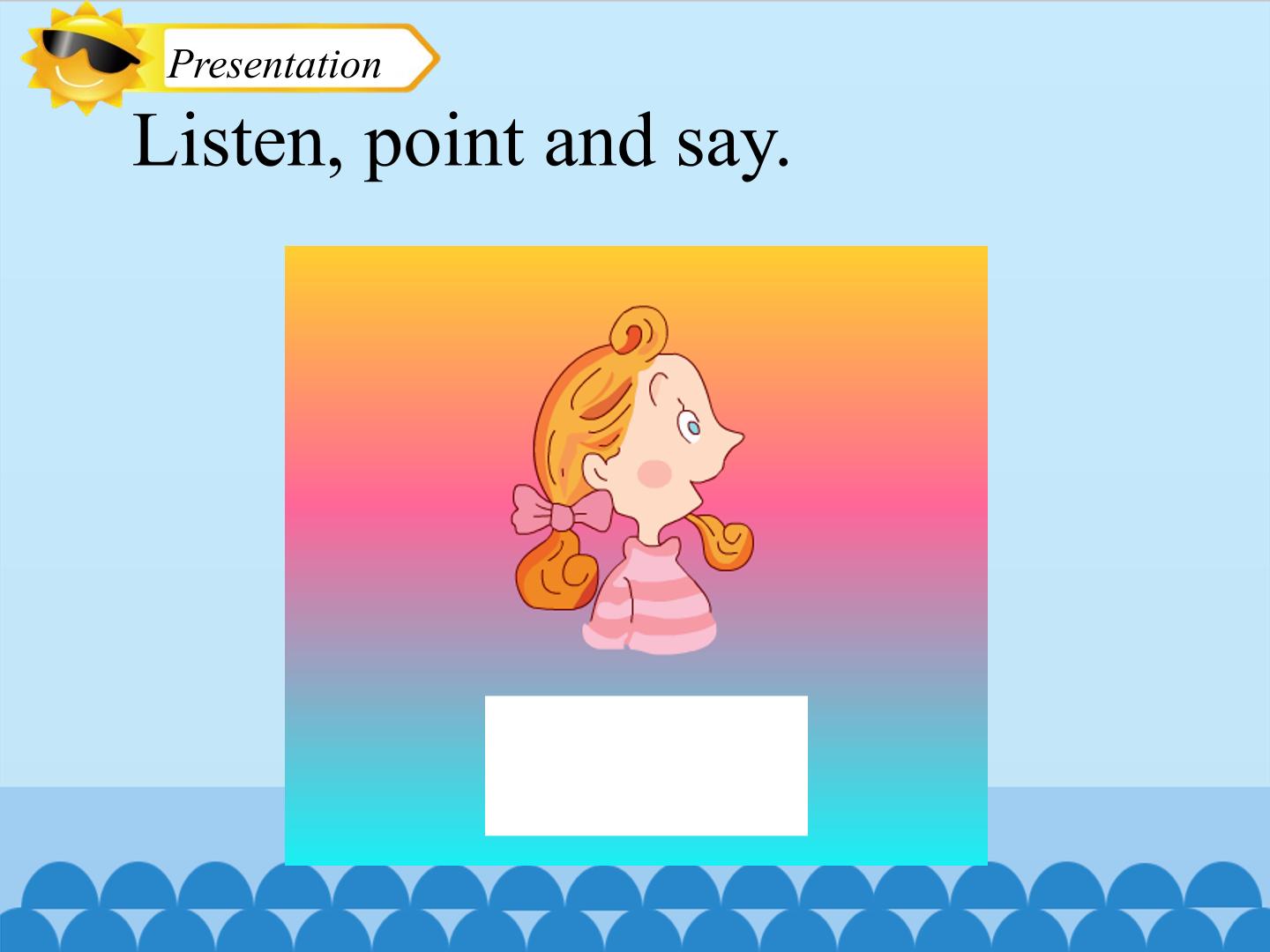 Presentation

Listen, point and say.